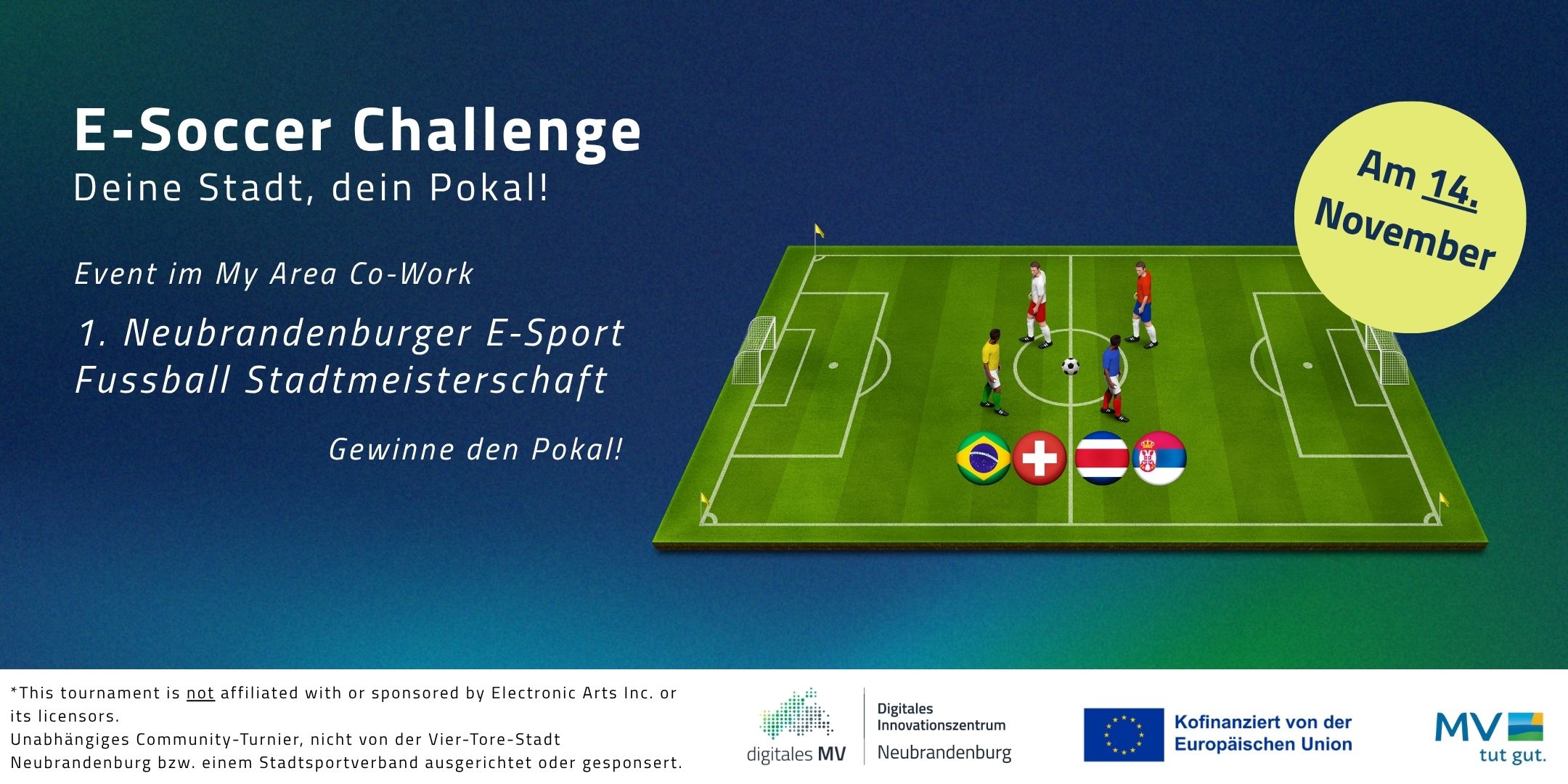 E-Soccer Challenge
Deine Stadt, dein Pokal!

Event im My Area Co-Work

1. Neubrandenburger E-Sport Fussball Stadtmeisterschaft

Gewinne den Pokal!

Am 14. November

*This tournament is not affiliated with or sponsored by Electronic Arts Inc. or its licensors.
Unabhängiges Community-Turnier, nicht von der Vier-Tore-Stadt Neubrandenburg bzw. einem Stadtsportverband ausgerichtet oder gesponsert.

digitales MV

Digitales Innovationszentrum
Neubrandenburg

Kofinanziert von der Europäischen Union

MV
tut gut.